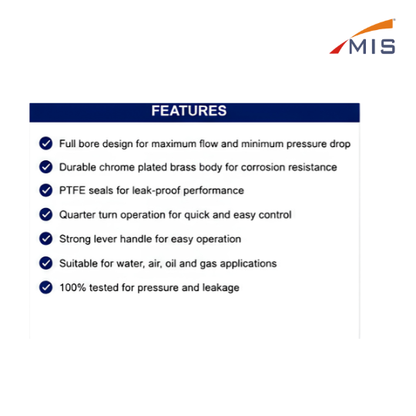 MIS

FEATURES

Full bore design for maximum flow and minimum pressure drop

Durable chrome plated brass body for corrosion resistance

PTFE seals for leak-proof performance

Quarter turn operation for quick and easy control

Strong lever handle for easy operation

Suitable for water, air, oil and gas applications

100% tested for pressure and leakage